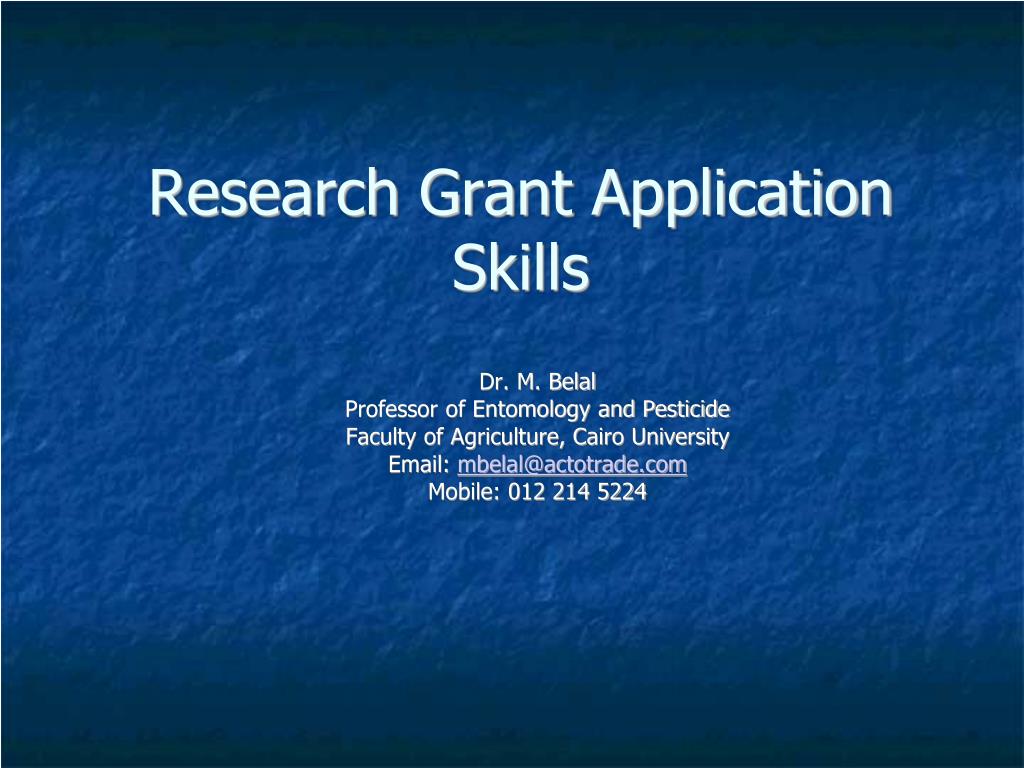 Research Grant Application Skills

Dr. M. Belal
Professor of Entomology and Pesticide
Faculty of Agriculture, Cairo University
Email: mbelal@actotrade.com
Mobile: 012 214 5224